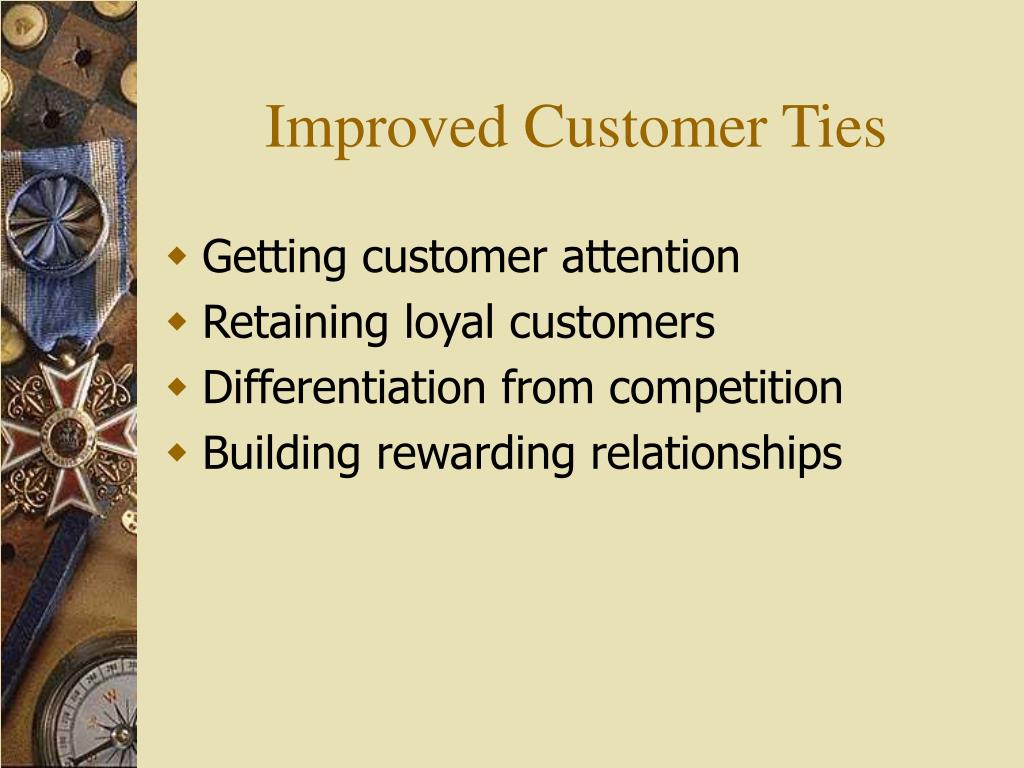 Improved Customer Ties

- Getting customer attention
- Retaining loyal customers
- Differentiation from competition
- Building rewarding relationships